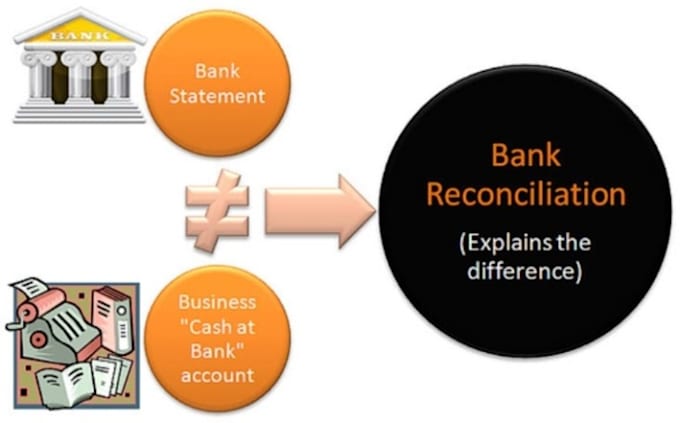 BANK

Bank Statement

$\neq$

Business "Cash at Bank" account

Bank Reconciliation

(Explains the difference)